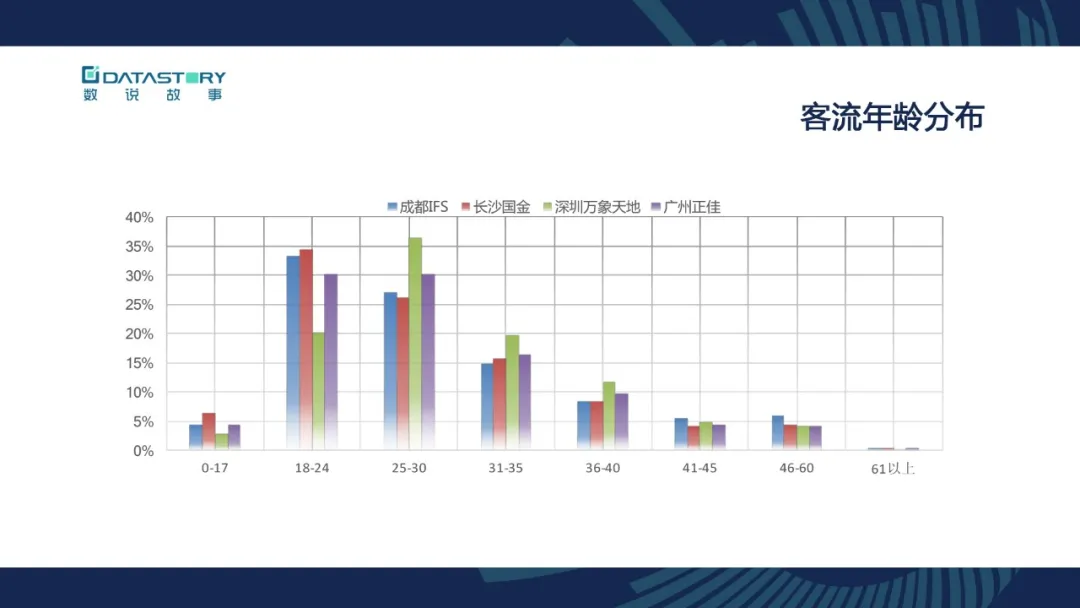 DATASTORY
数 说 故 事

客流年龄分布

成都IFS 长沙国金 深圳万象天地 广州正佳

40%
35%
30%
25%
20%
15%
10%
5%
0%

0-17
18-24
25-30
31-35
36-40
41-45
46-60
61以上